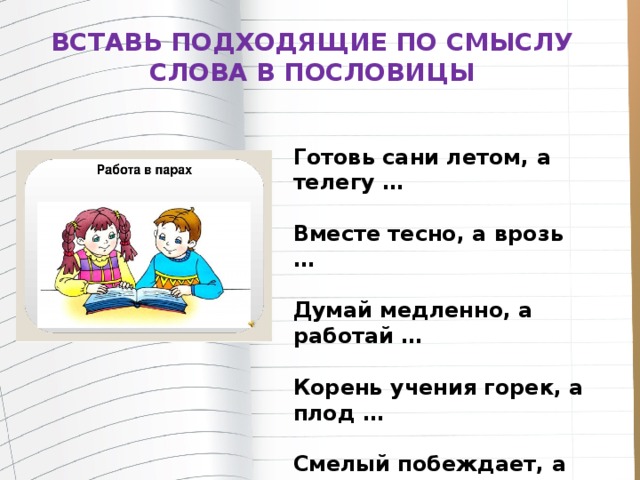 ВСТАВЬ ПОДХОДЯЩИЕ ПО СМЫСЛУ СЛОВА В ПОСЛОВИЦЫ

Работа в парах

Готовь сани летом, а телегу …

Вместе тесно, а врозь …

Думай медленно, а работай …

Корень учения горек, а плод …

Смелый побеждает, а